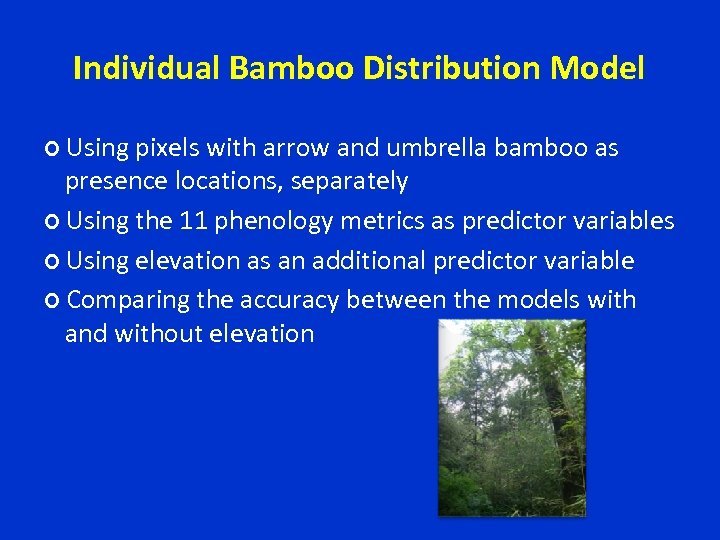 Individual Bamboo Distribution Model

o Using pixels with arrow and umbrella bamboo as presence locations, separately

o Using the 11 phenology metrics as predictor variables

o Using elevation as an additional predictor variable

o Comparing the accuracy between the models with and without elevation